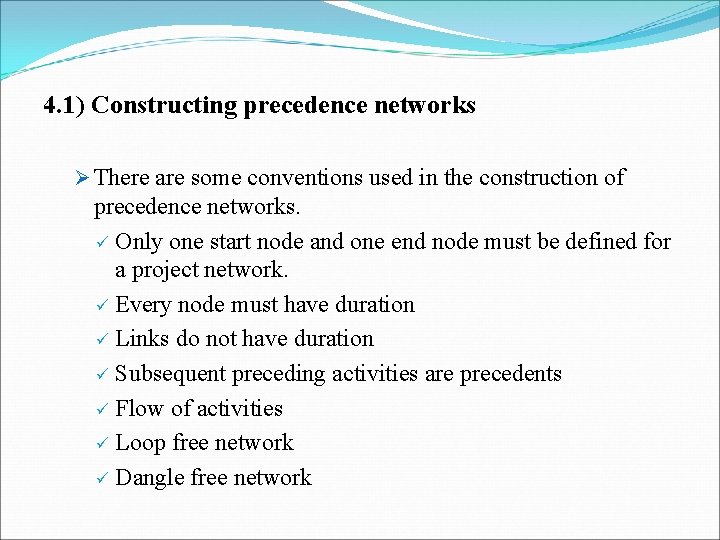 4.1) Constructing precedence networks

➢ There are some conventions used in the construction of precedence networks.

✓ Only one start node and one end node must be defined for a project network.

✓ Every node must have duration

✓ Links do not have duration

✓ Subsequent preceding activities are precedents

✓ Flow of activities

✓ Loop free network

✓ Dangle free network